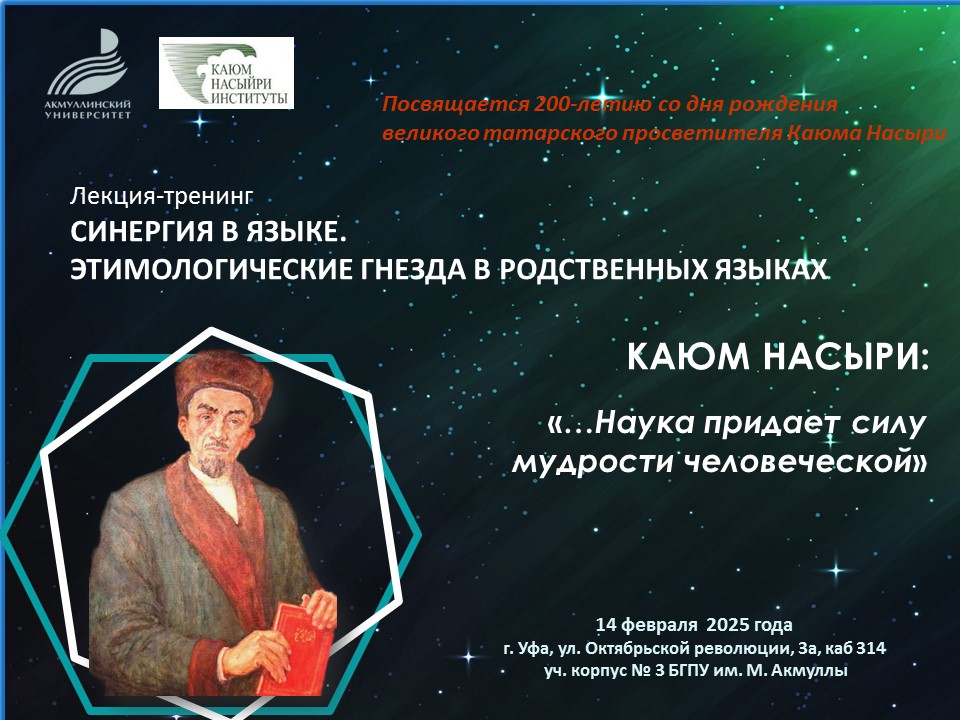 АКМУЛЛИНСКИЙ УНИВЕРСИТЕТ

КАЮМ НАСЫЙРИ ИНСТИТУТЫ

Посвящается 200-летию со дня рождения великого татарского просветителя Каюма Насыри

Лекция-тренинг
СИНЕРГИЯ В ЯЗЫКЕ.
ЭТИМОЛОГИЧЕСКИЕ ГНЕЗДА В РОДСТВЕННЫХ ЯЗЫКАХ

КАЮМ НАСЫРИ:

«…Наука придает силу мудрости человеческой»

14 февраля 2025 года
г. Уфа, ул. Октябрьской революции, 3а, каб 314
уч. корпус № 3 БГПУ им. М. Акмуллы